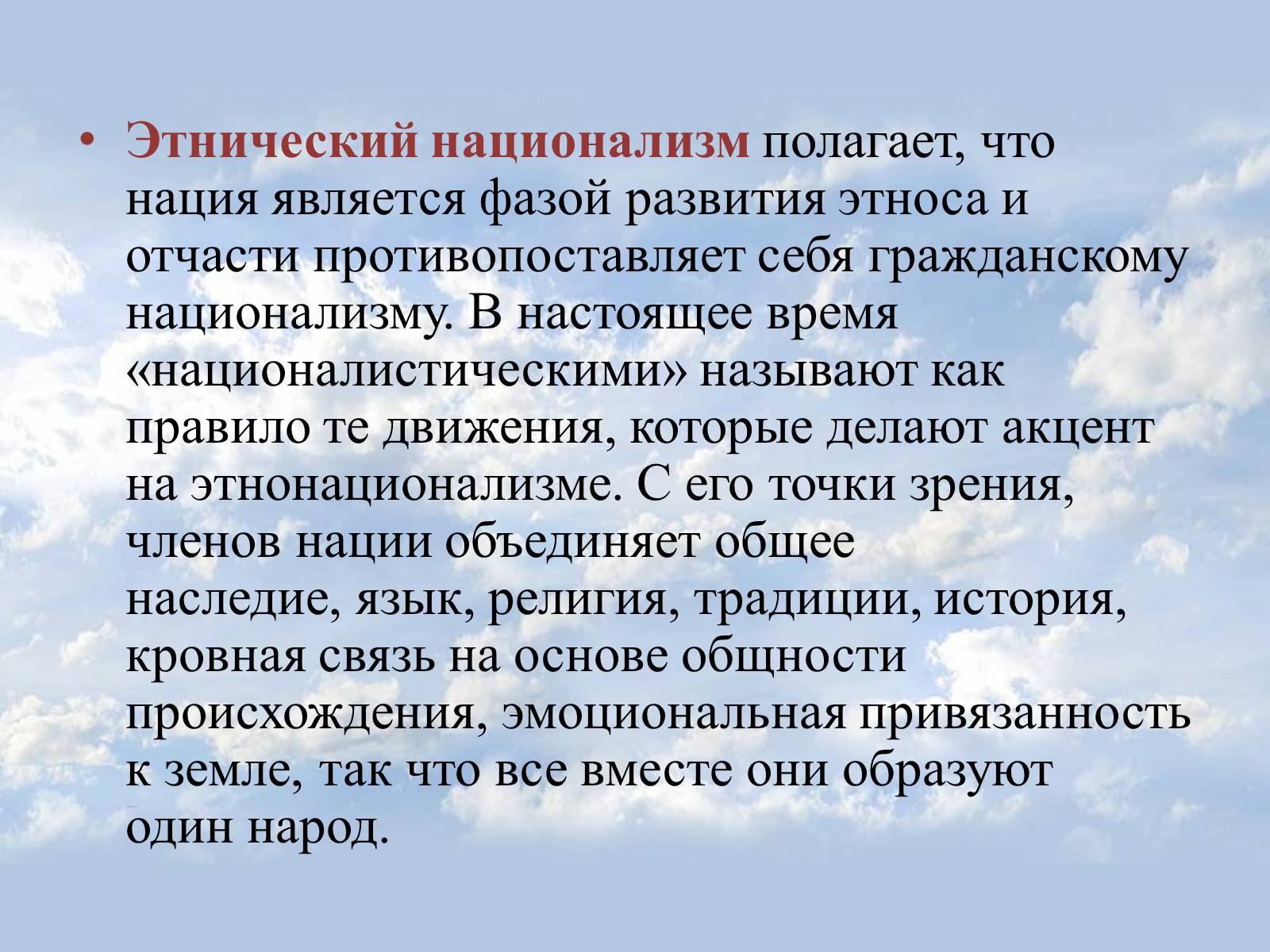 • Этнический национализм полагает, что нация является фазой развития этноса и отчасти противопоставляет себя гражданскому национализму. В настоящее время «националистическими» называют как правило те движения, которые делают акцент на этнонационализме. С его точки зрения, членов нации объединяет общее наследие, язык, религия, традиции, история, кровная связь на основе общности происхождения, эмоциональная привязанность к земле, так что все вместе они образуют один народ.